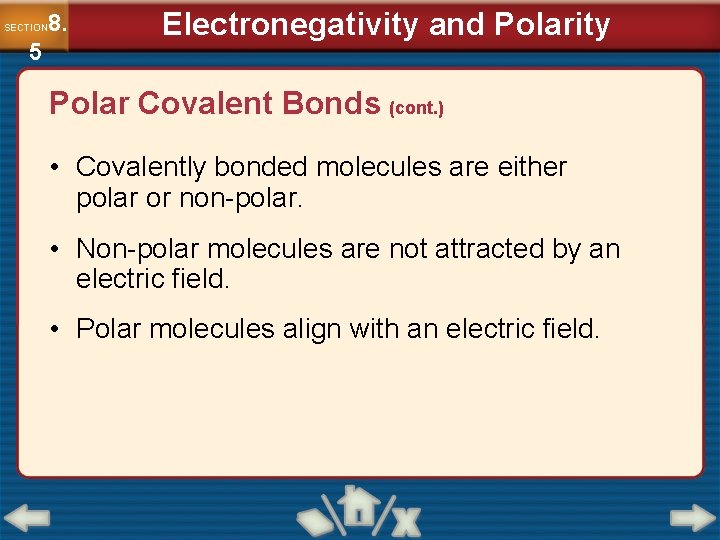 SECTION 8.5

Electronegativity and Polarity

Polar Covalent Bonds (cont.)

• Covalently bonded molecules are either polar or non-polar.

• Non-polar molecules are not attracted by an electric field.

• Polar molecules align with an electric field.